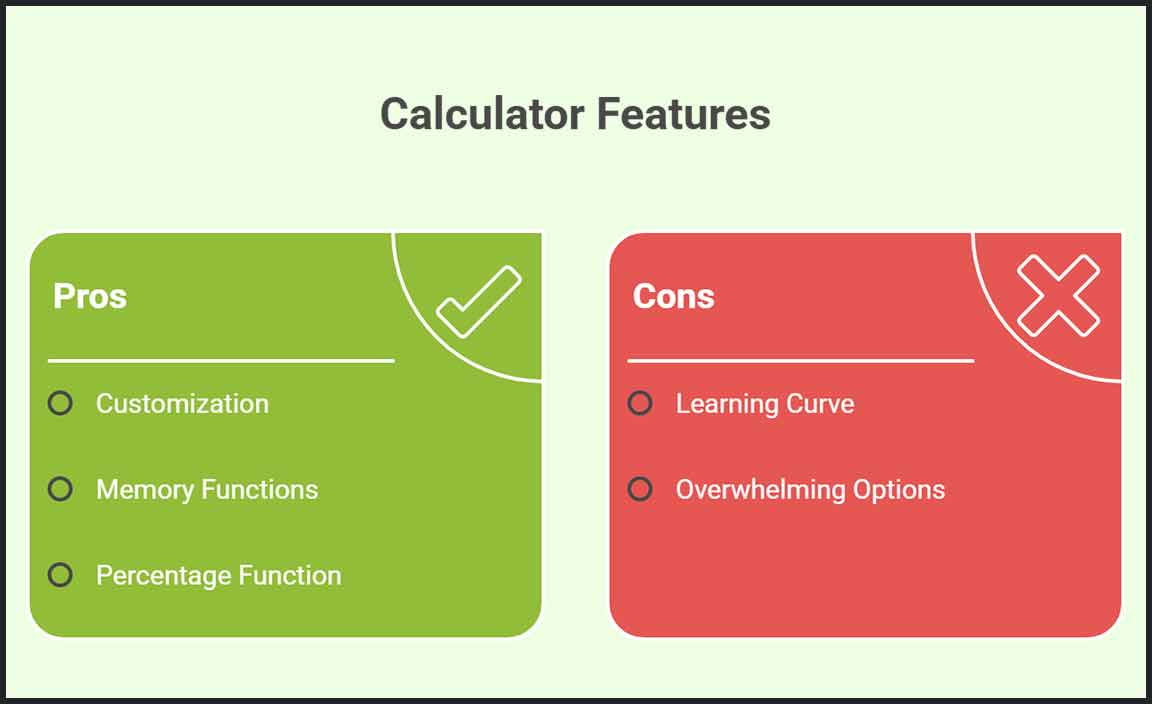 Calculator Features

Pros

Customization

Memory Functions

Percentage Function

Cons

Learning Curve

Overwhelming Options